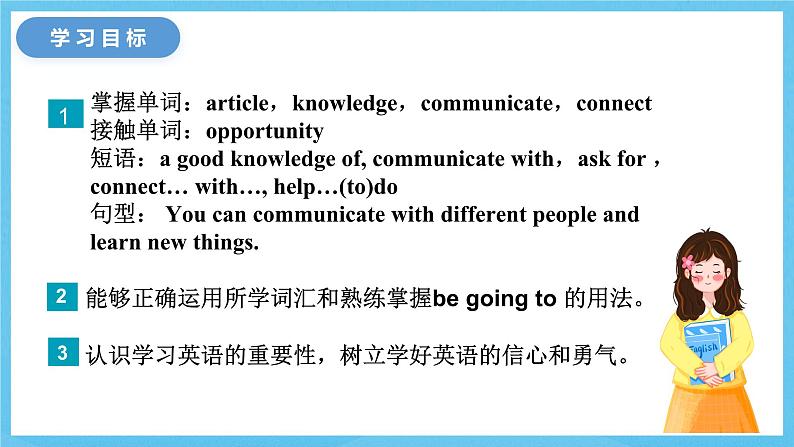 学习目标

1 掌握单词：article，knowledge，communicate，connect
接触单词：opportunity
短语：a good knowledge of, communicate with，ask for，connect… with…, help…(to)do
句型： You can communicate with different people and learn new things.

2 能够正确运用所学词汇和熟练掌握be going to 的用法。

3 认识学习英语的重要性，树立学好英语的信心和勇气。

English